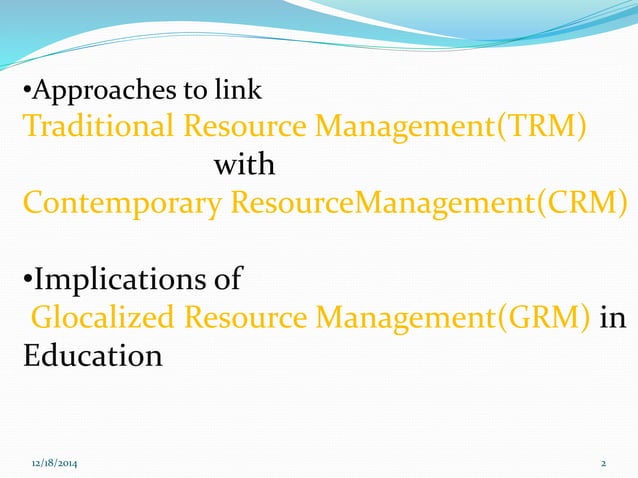 •Approaches to link
Traditional Resource Management(TRM)
with
Contemporary ResourceManagement(CRM)

•Implications of
Glocalized Resource Management(GRM) in Education

12/18/2014

2